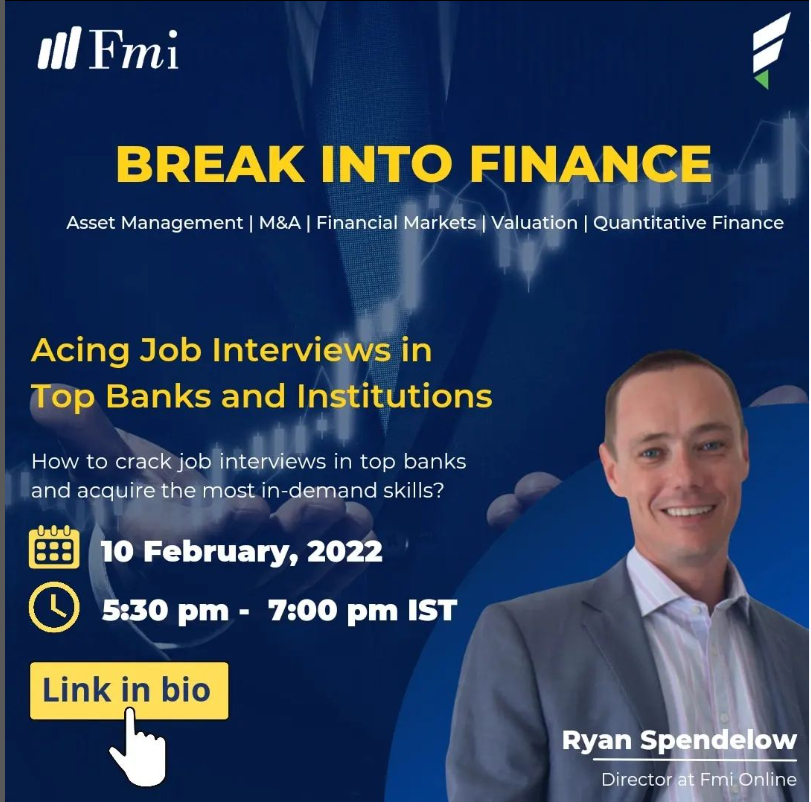 Fmi

BREAK INTO FINANCE

Asset Management | M&A | Financial Markets | Valuation | Quantitative Finance

Acing Job Interviews in Top Banks and Institutions

How to crack job interviews in top banks and acquire the most in-demand skills?

10 February, 2022

5:30 pm - 7:00 pm IST

Link in bio

Ryan Spendelow

Director at Fmi Online